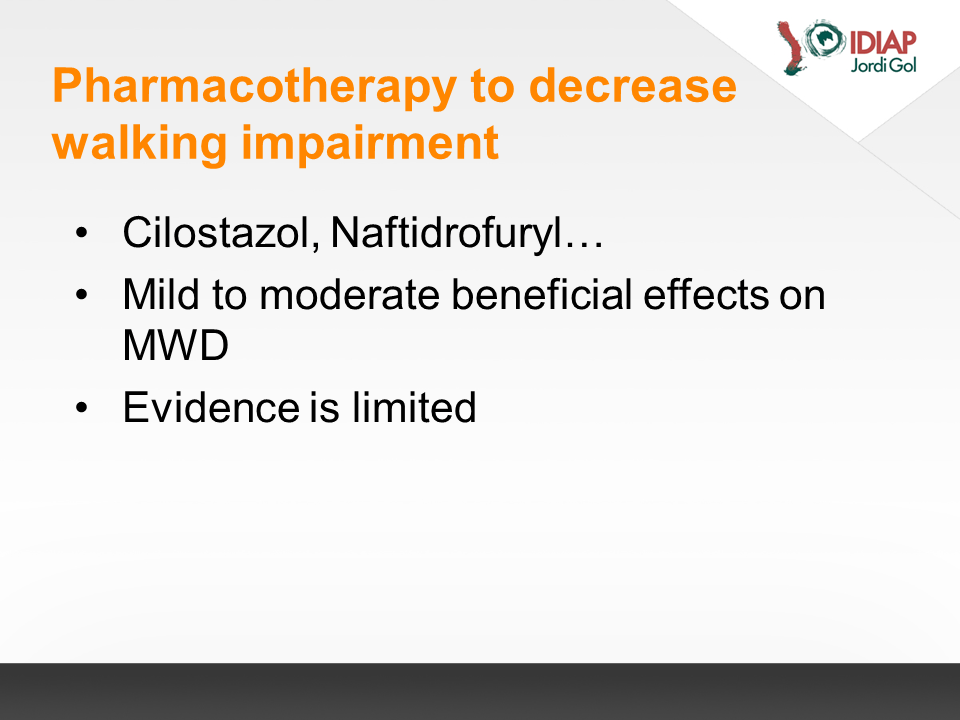 IDIAP
Jordi Gol

Pharmacotherapy to decrease walking impairment

• Cilostazol, Naftidrofuryl…
• Mild to moderate beneficial effects on MWD
• Evidence is limited